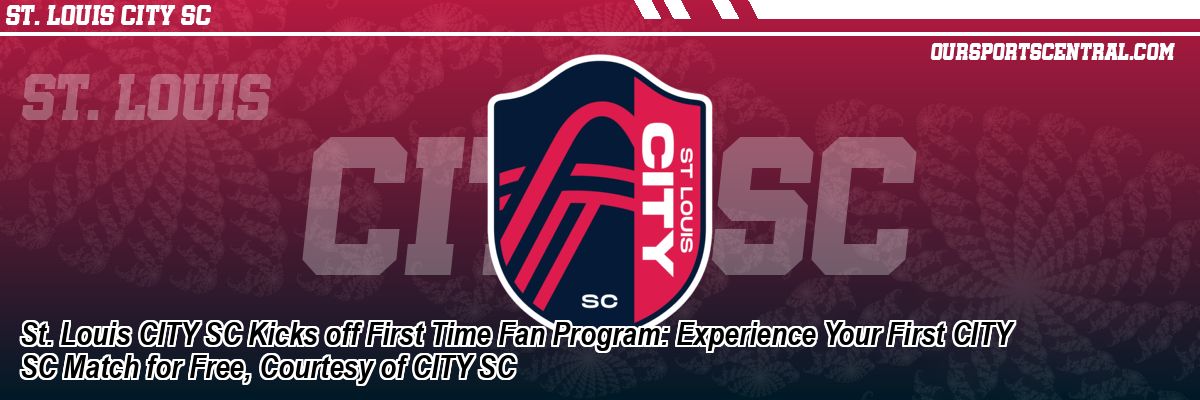 ST. LOUIS CITY SC

OURSPORTSCENTRAL.COM

ST. LOUIS

CITY SC

ST LOUIS CITY

SC

St. Louis CITY SC Kicks off First Time Fan Program: Experience Your First CITY SC Match for Free, Courtesy of CITY SC